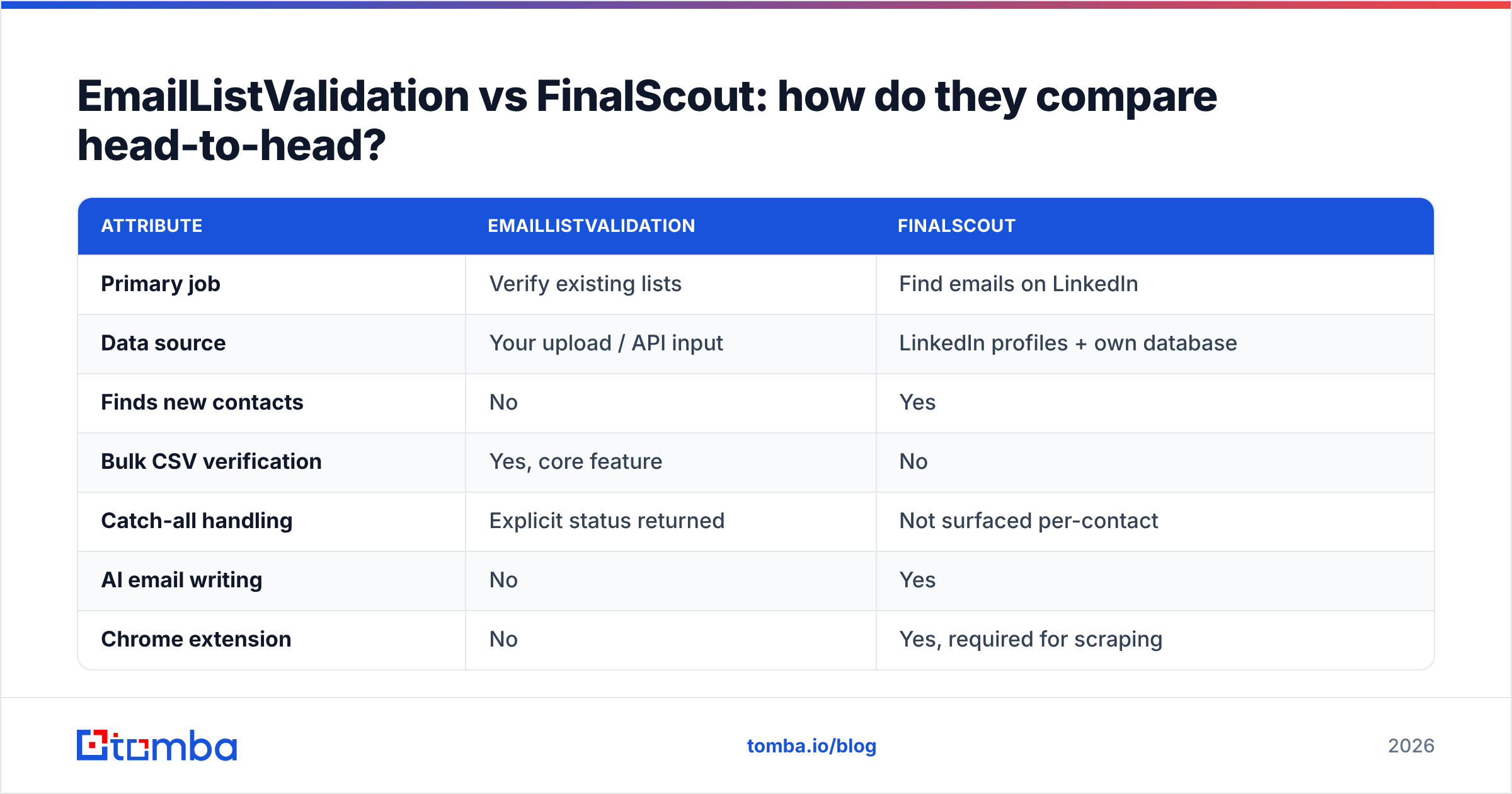 EmailListValidation vs FinalScout: how do they compare head-to-head?

| ATTRIBUTE | EMAILLISTVALIDATION | FINALSCOUT |
|---|---|---|
| Primary job | Verify existing lists | Find emails on LinkedIn |
| Data source | Your upload / API input | LinkedIn profiles + own database |
| Finds new contacts | No | Yes |
| Bulk CSV verification | Yes, core feature | No |
| Catch-all handling | Explicit status returned | Not surfaced per-contact |
| AI email writing | No | Yes |
| Chrome extension | No | Yes, required for scraping |

tomba

tomba.io/blog

2026